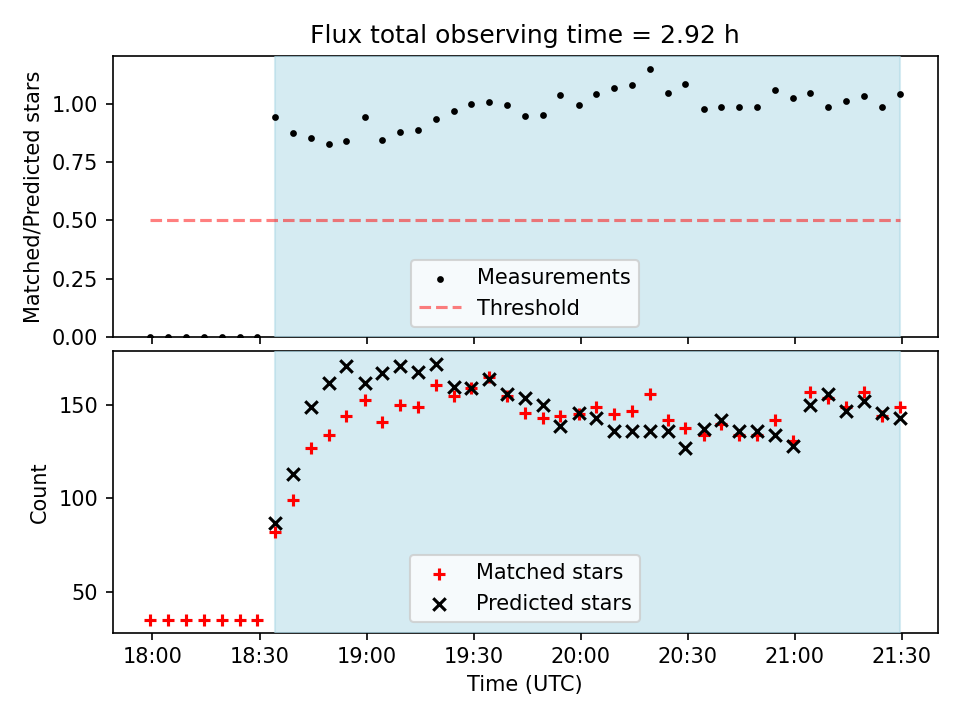 Flux total observing time = 2.92 h

Matched/Predicted stars

1.00
0.75
0.50
0.25
0.00

Measurements
Threshold

Count

150
100
50

Matched stars
Predicted stars

18:00 18:30 19:00 19:30 20:00 20:30 21:00 21:30

Time (UTC)